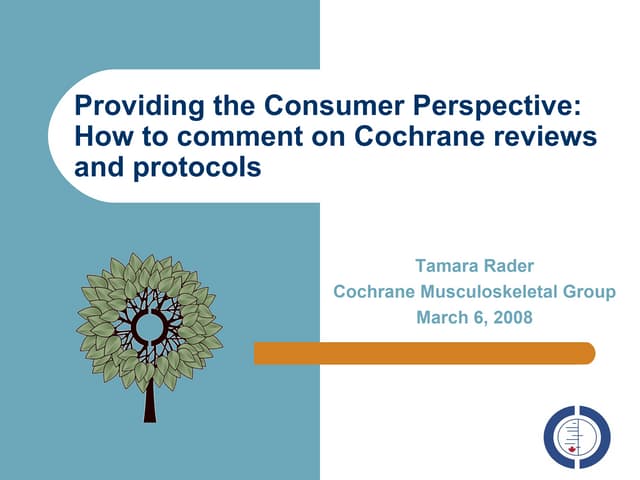 Providing the Consumer Perspective: How to comment on Cochrane reviews and protocols

Tamara Rader
Cochrane Musculoskeletal Group
March 6, 2008